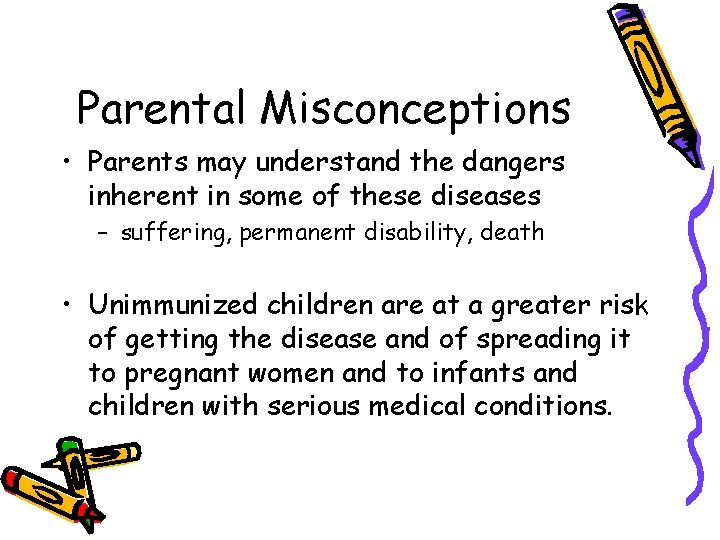 Parental Misconceptions

• Parents may understand the dangers inherent in some of these diseases

– suffering, permanent disability, death

• Unimmunized children are at a greater risk of getting the disease and of spreading it to pregnant women and to infants and children with serious medical conditions.